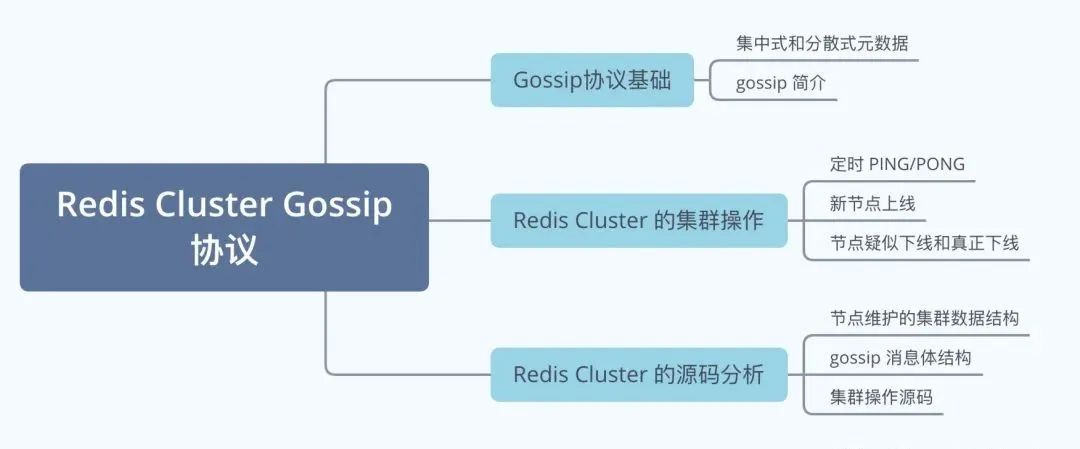 Redis Cluster Gossip 协议

Gossip协议基础

集中式和分散式元数据

gossip 简介

Redis Cluster 的集群操作

定时 PING/PONG

新节点上线

节点疑似下线和真正下线

Redis Cluster 的源码分析

节点维护的集群数据结构

gossip 消息体结构

集群操作源码